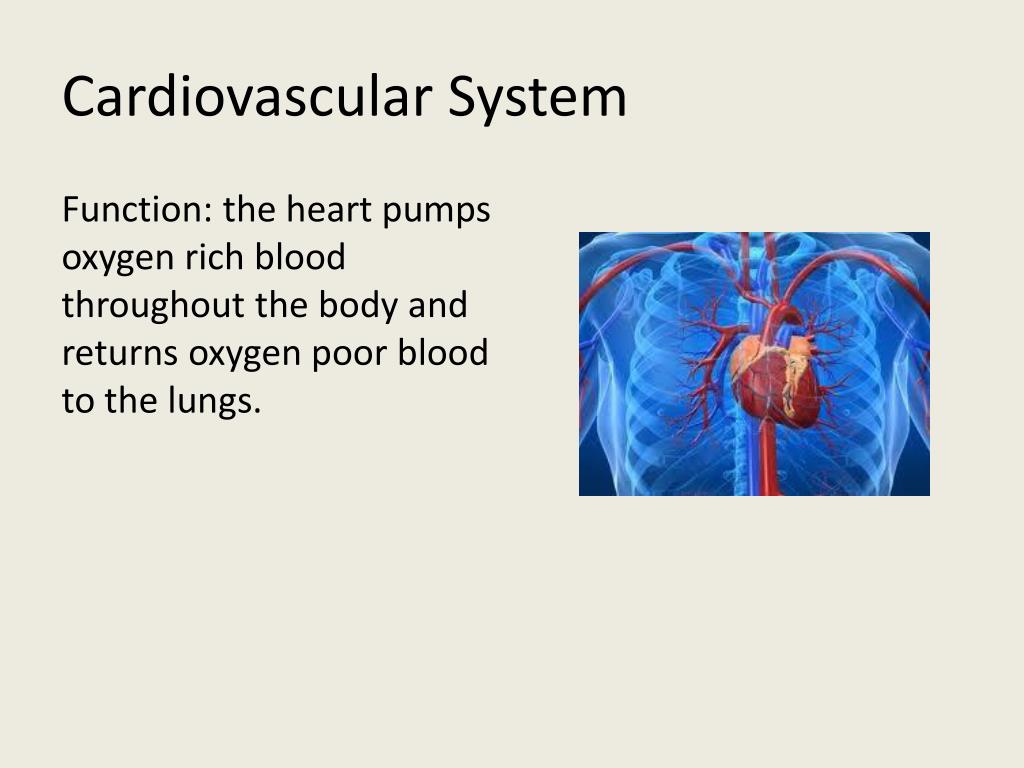 Cardiovascular System

Function: the heart pumps oxygen rich blood throughout the body and returns oxygen poor blood to the lungs.